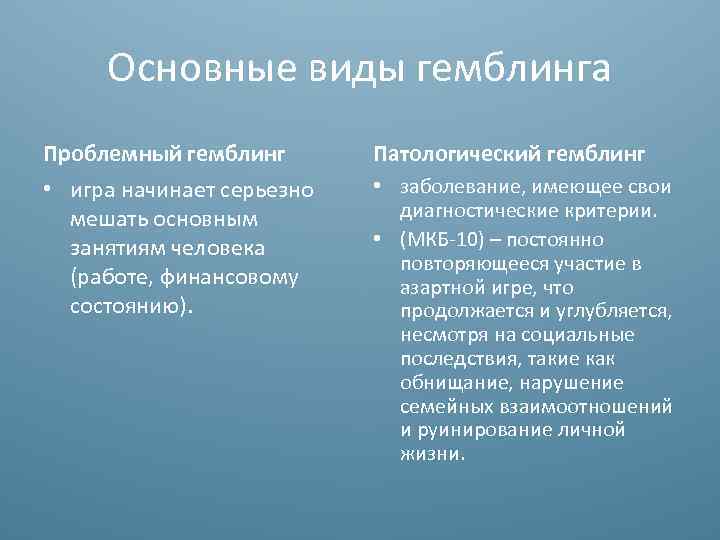 Основные виды гемблинга

Проблемный гемблинг

• игра начинает серьезно мешать основным занятиям человека (работе, финансовому состоянию).

Патологический гемблинг

• заболевание, имеющее свои диагностические критерии.
• (МКБ-10) – постоянно повторяющееся участие в азартной игре, что продолжается и углубляется, несмотря на социальные последствия, такие как обнищание, нарушение семейных взаимоотношений и руинирование личной жизни.